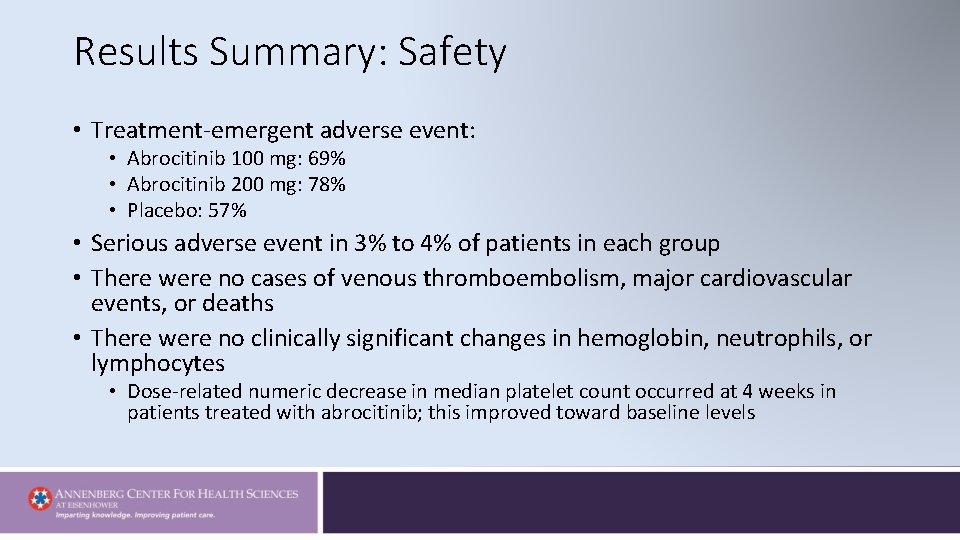 Results Summary: Safety

• Treatment-emergent adverse event:
  • Abrocitinib 100 mg: 69%
  • Abrocitinib 200 mg: 78%
  • Placebo: 57%
• Serious adverse event in 3% to 4% of patients in each group
• There were no cases of venous thromboembolism, major cardiovascular events, or deaths
• There were no clinically significant changes in hemoglobin, neutrophils, or lymphocytes
  • Dose-related numeric decrease in median platelet count occurred at 4 weeks in patients treated with abrocitinib; this improved toward baseline levels

ANNENBERG CENTER FOR HEALTH SCIENCES
AT EISENHOWER
Imparting knowledge. Improving patient care.